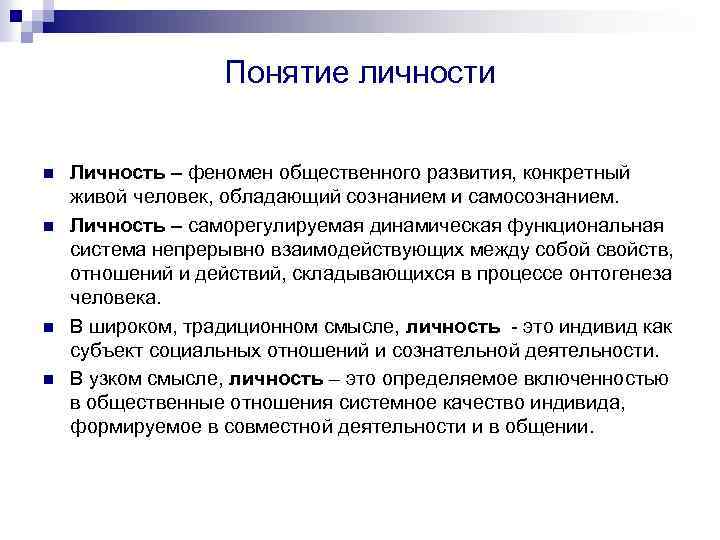 Понятие личности

Личность – феномен общественного развития, конкретный живой человек, обладающий сознанием и самосознанием.

Личность – саморегулируемая динамическая функциональная система непрерывно взаимодействующих между собой свойств, отношений и действий, складывающихся в процессе онтогенеза человека.

В широком, традиционном смысле, личность - это индивид как субъект социальных отношений и сознательной деятельности.

В узком смысле, личность – это определяемое включенностью в общественные отношения системное качество индивида, формируемое в совместной деятельности и в общении.